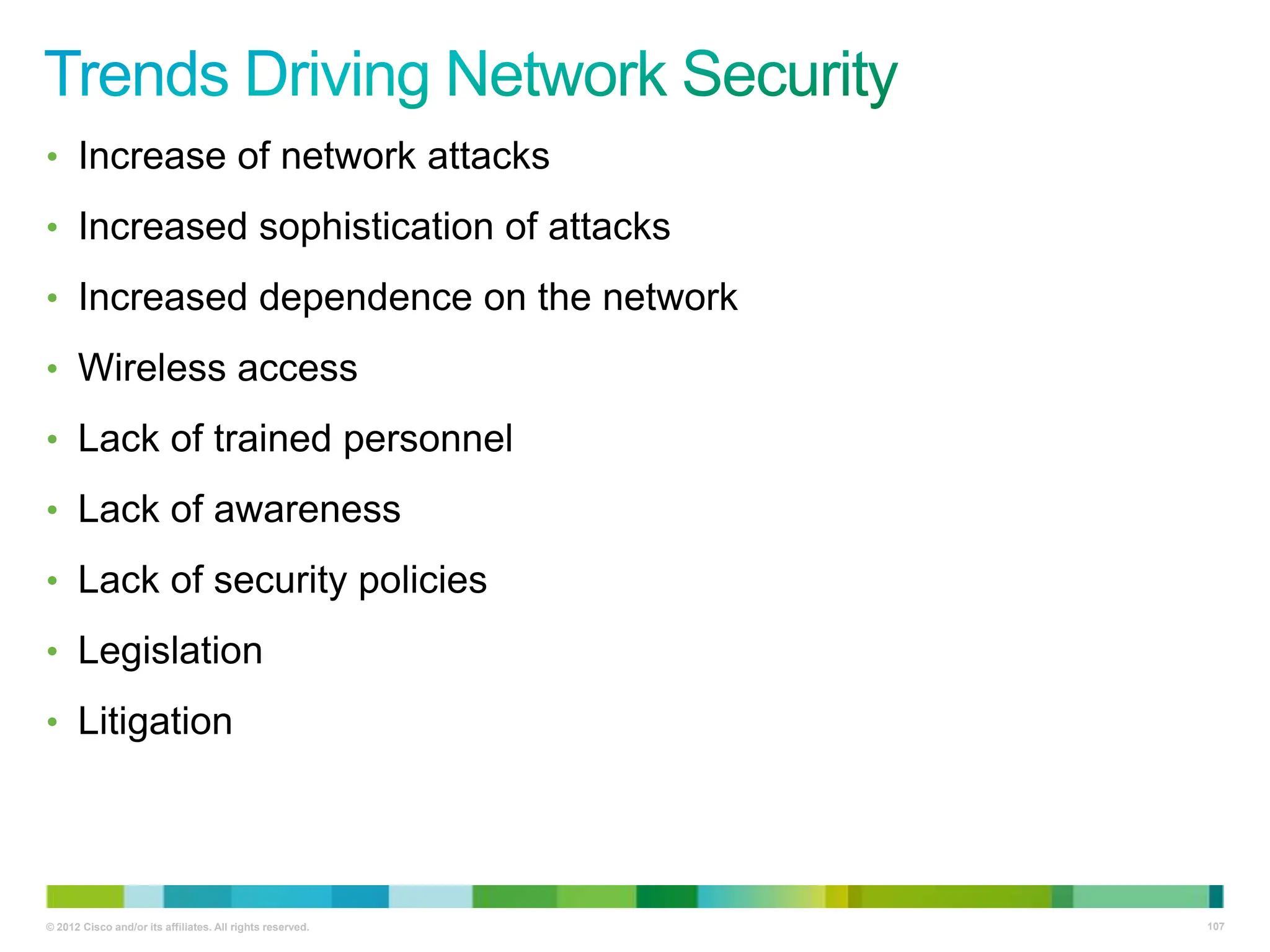 Trends Driving Network Security

• Increase of network attacks
• Increased sophistication of attacks
• Increased dependence on the network
• Wireless access
• Lack of trained personnel
• Lack of awareness
• Lack of security policies
• Legislation
• Litigation

© 2012 Cisco and/or its affiliates. All rights reserved.

107